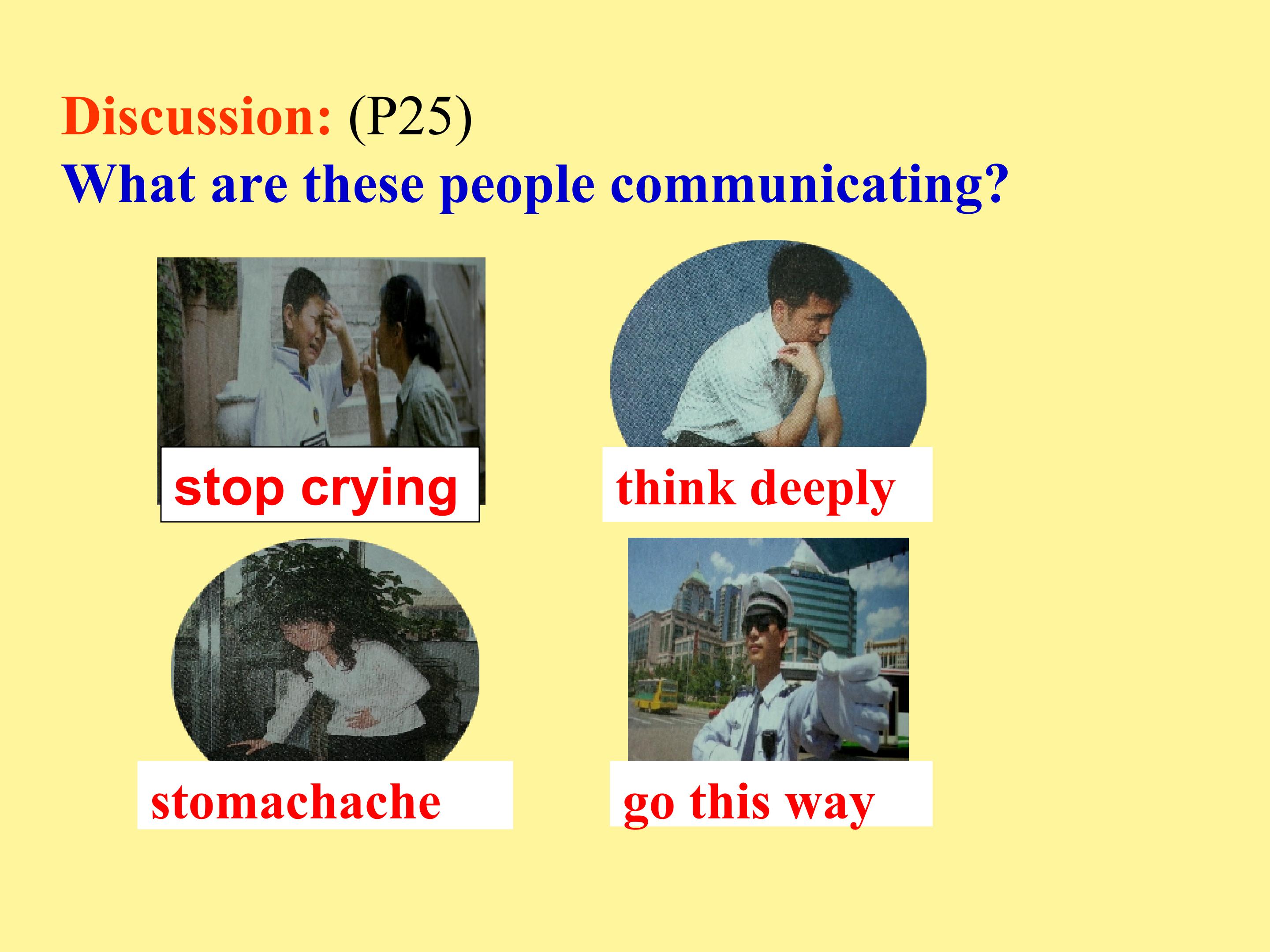 Discussion: (P25)
What are these people communicating?

stop crying

think deeply

stomachache

go this way